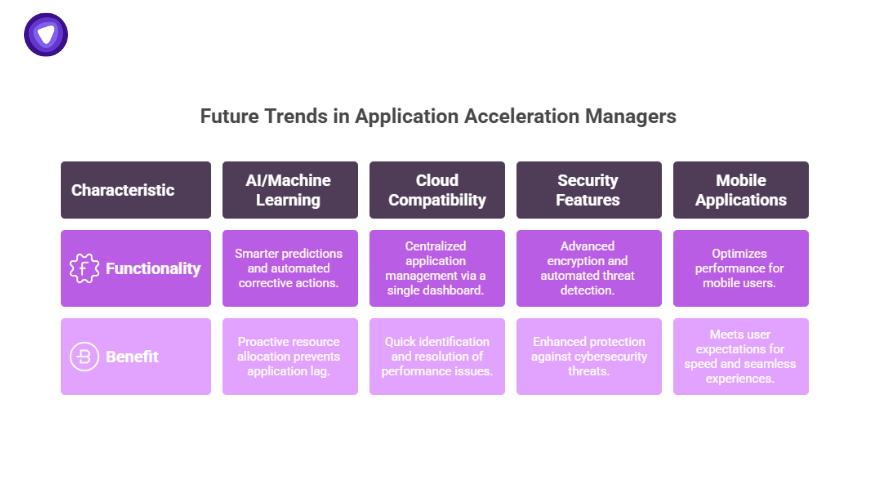 Future Trends in Application Acceleration Managers

| Characteristic | AI/Machine Learning | Cloud Compatibility | Security Features | Mobile Applications |
|---|---|---|---|---|
| Functionality | Smarter predictions and automated corrective actions. | Centralized application management via a single dashboard. | Advanced encryption and automated threat detection. | Optimizes performance for mobile users. |
| Benefit | Proactive resource allocation prevents application lag. | Quick identification and resolution of performance issues. | Enhanced protection against cybersecurity threats. | Meets user expectations for speed and seamless experiences. |